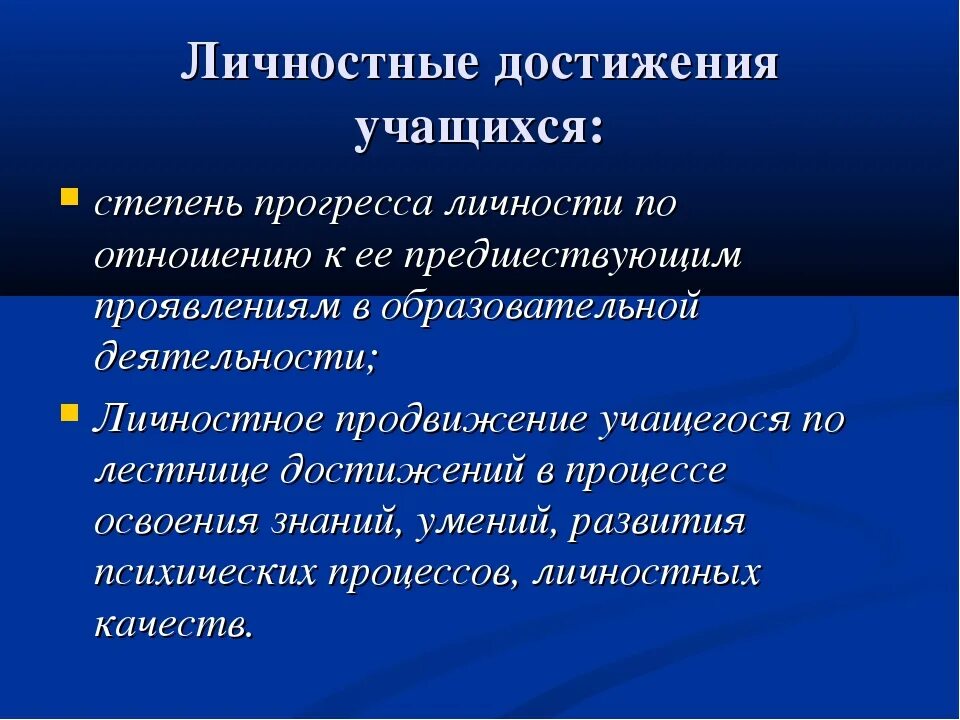 Личностные достижения учащихся:

степень прогресса личности по отношению к ее предшествующим проявлениям в образовательной деятельности;

Личностное продвижение учащегося по лестнице достижений в процессе освоения знаний, умений, развития психических процессов, личностных качеств.